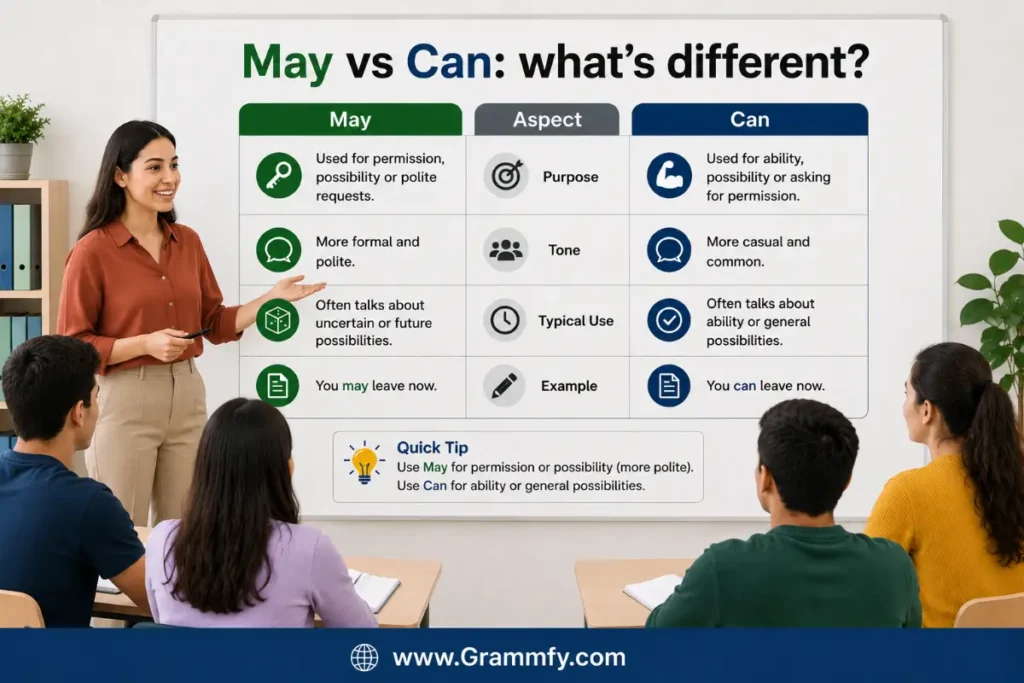 May vs Can: what's different?

| May | Aspect | Can |
|---|---|---|
| Used for permission, possibility or polite requests. | Purpose | Used for ability, possibility or asking for permission. |
| More formal and polite. | Tone | More casual and common. |
| Often talks about uncertain or future possibilities. | Typical Use | Often talks about ability or general possibilities. |
| You may leave now. | Example | You can leave now. |

Quick Tip
Use May for permission or possibility (more polite).
Use Can for ability or general possibilities.

www.Grammfy.com